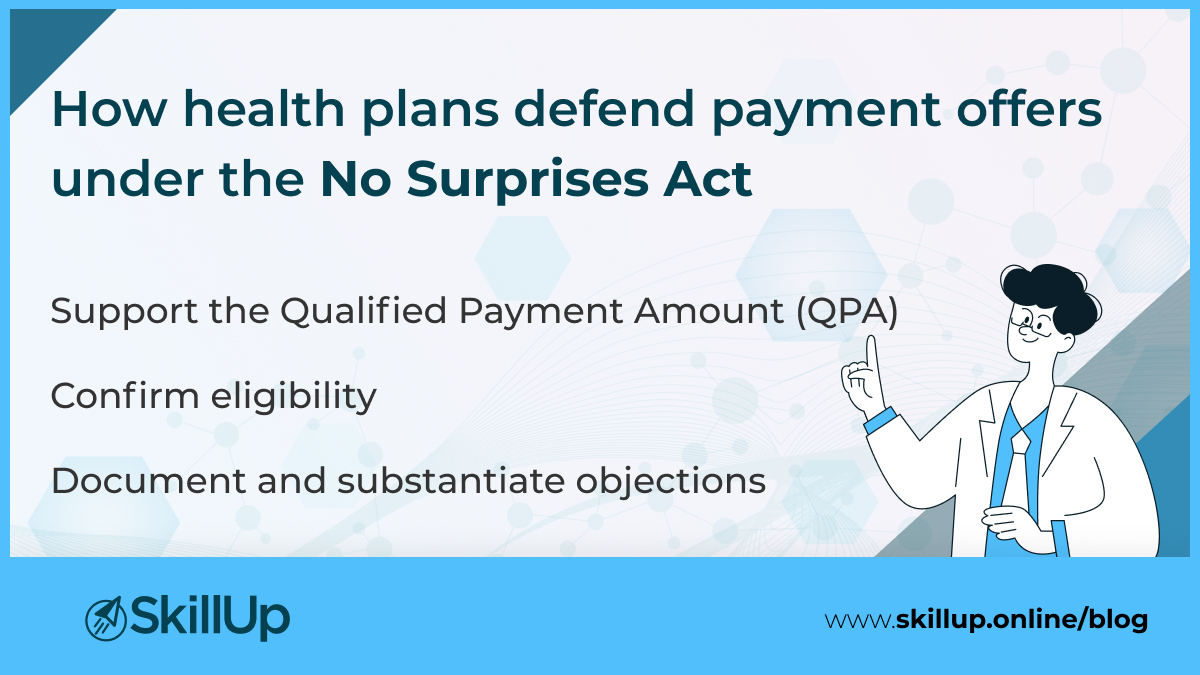 How health plans defend payment offers under the No Surprises Act

Support the Qualified Payment Amount (QPA)

Confirm eligibility

Document and substantiate objections

SkillUp

www.skillup.online/blog